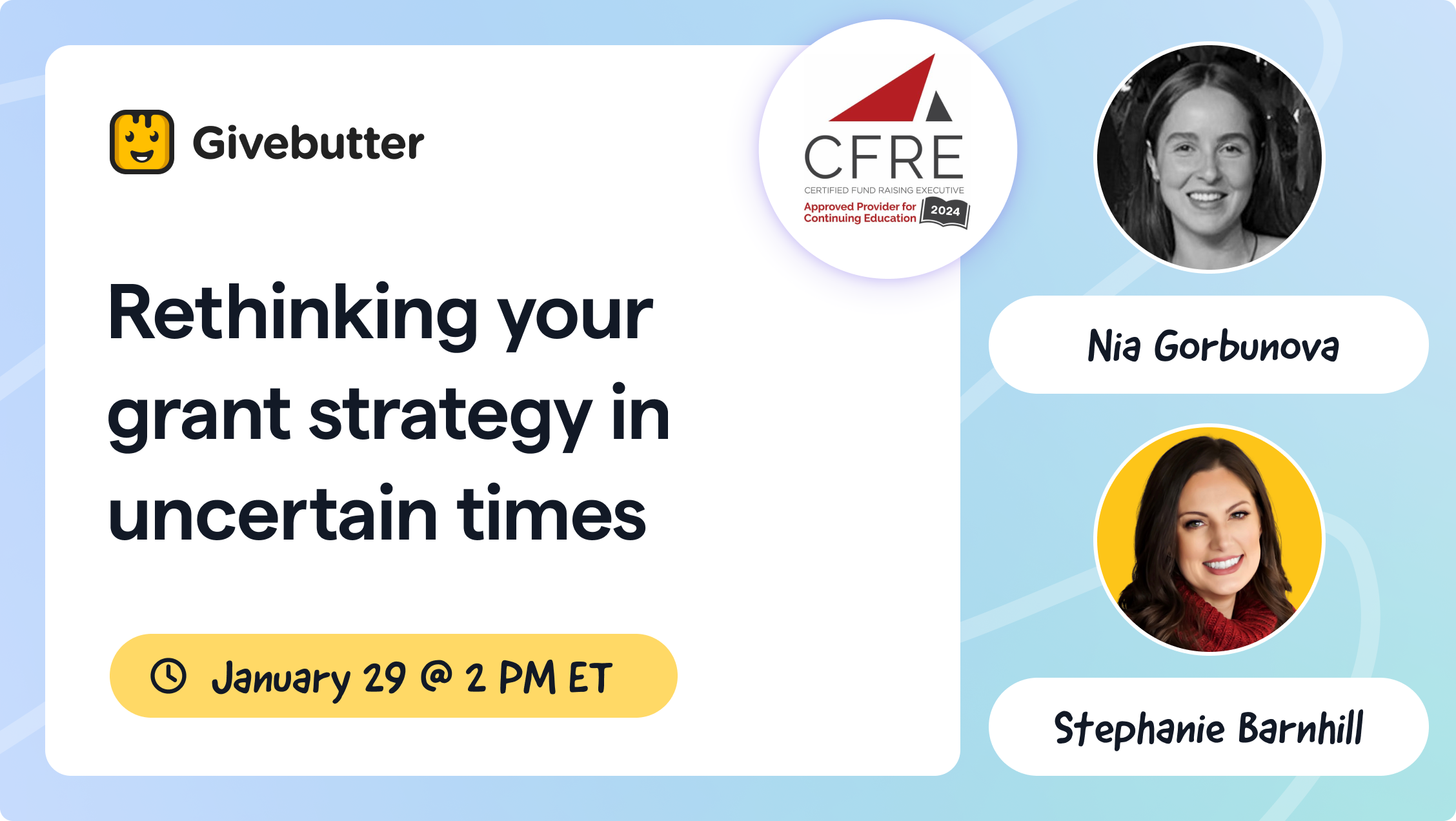 Givebutter

CFRE
CERTIFIED FUND RAISING EXECUTIVE
Approved Provider for Continuing Education 2024

Rethinking your grant strategy in uncertain times

January 29 @ 2 PM ET

Nia Gorbunova

Stephanie Barnhill